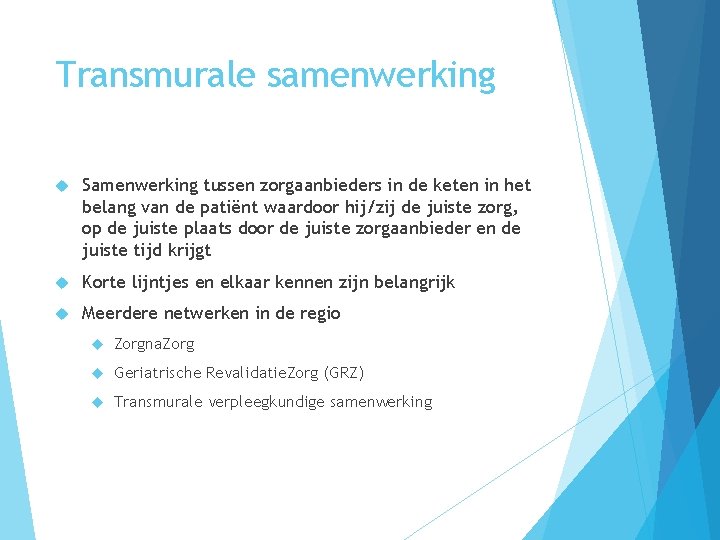 Transmurale samenwerking

Samenwerking tussen zorgaanbieders in de keten in het belang van de patiënt waardoor hij/zij de juiste zorg, op de juiste plaats door de juiste zorgaanbieder en de juiste tijd krijgt

Korte lijntjes en elkaar kennen zijn belangrijk

Meerdere netwerken in de regio

ZorgnaZorg

Geriatrische RevalidatieZorg (GRZ)

Transmurale verpleegkundige samenwerking